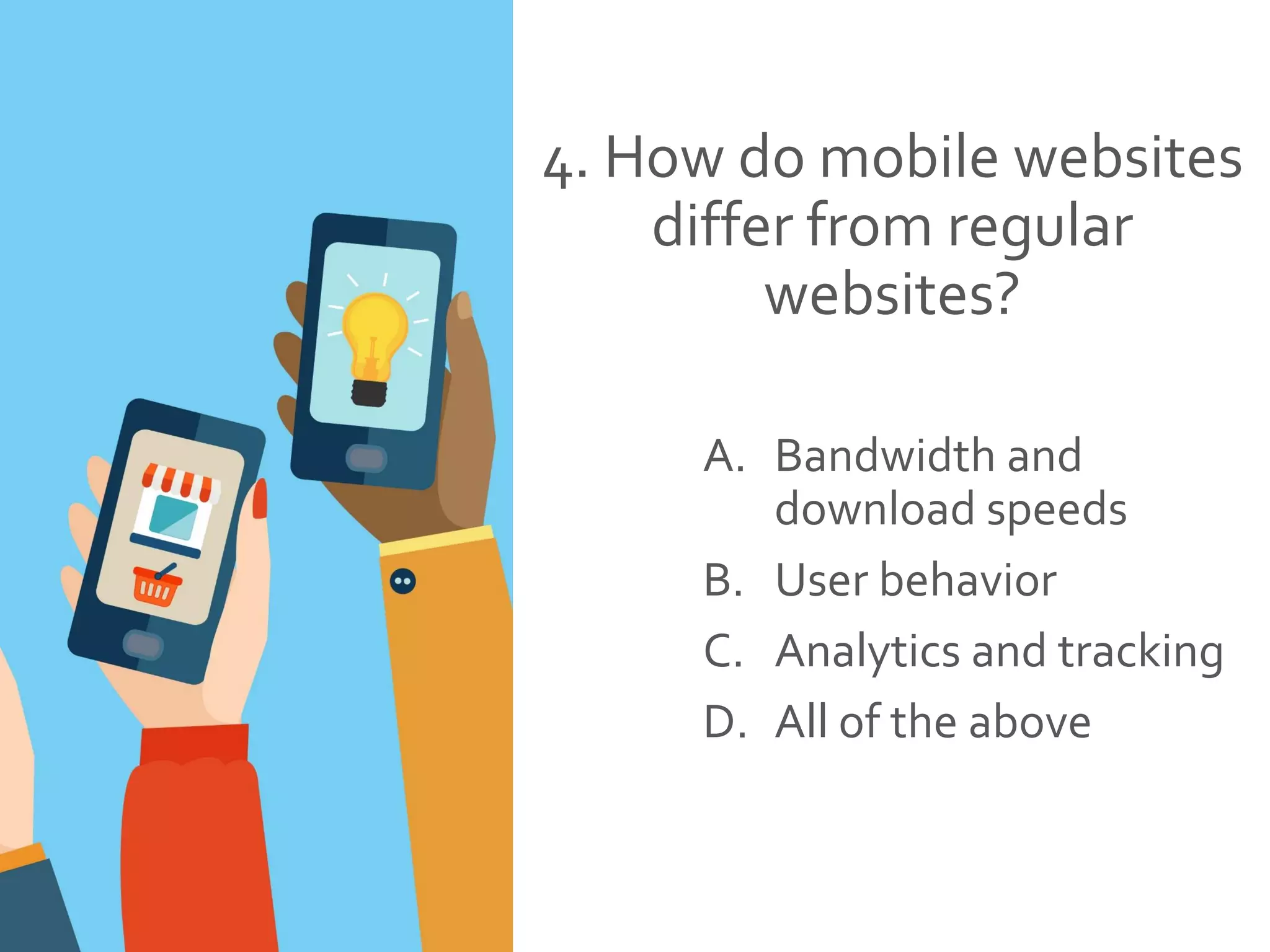 4. How do mobile websites differ from regular websites?

A. Bandwidth and download speeds
B. User behavior
C. Analytics and tracking
D. All of the above